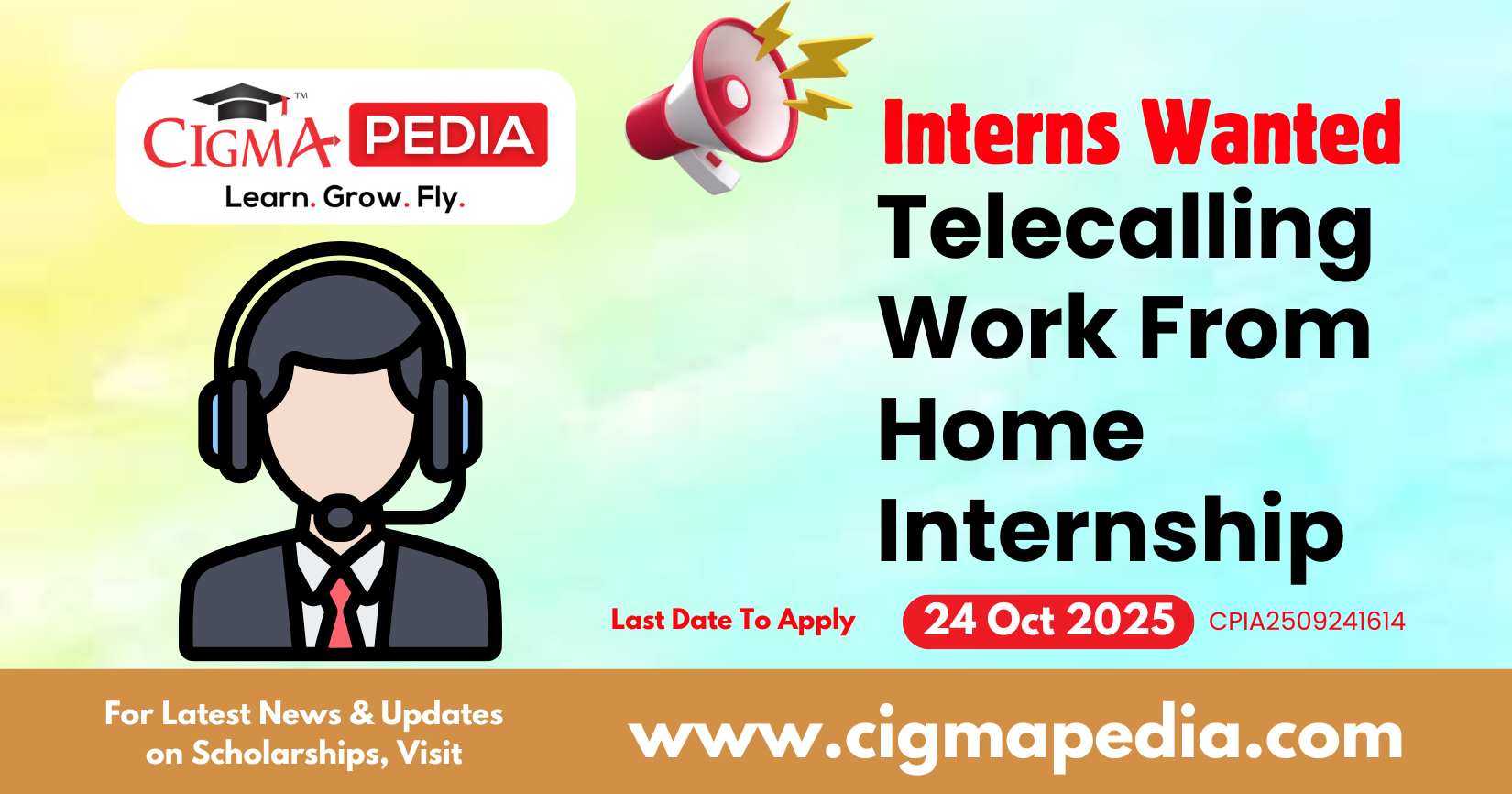 CIGMA PEDIA™
Learn. Grow. Fly.

Interns Wanted
Telecalling Work From Home Internship

Last Date To Apply 24 Oct 2025 CPIA2509241614

For Latest News & Updates on Scholarships, Visit
www.cigmapedia.com